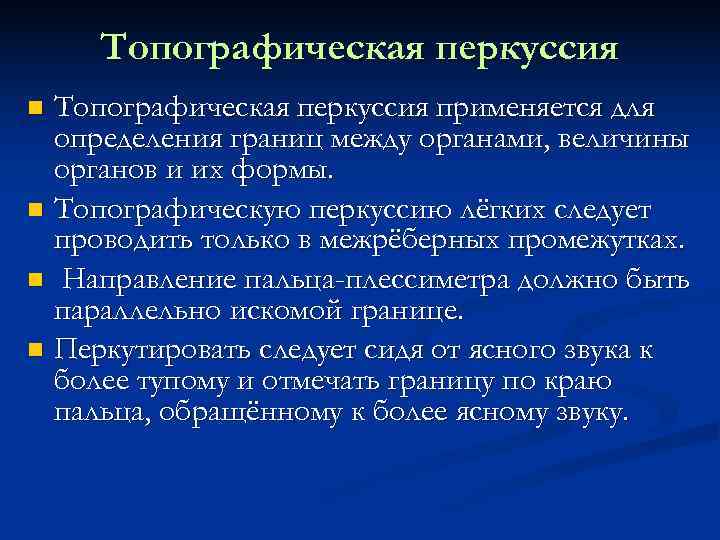 Топографическая перкуссия

Топографическая перкуссия применяется для определения границ между органами, величины органов и их формы.

Топографическую перкуссию лёгких следует проводить только в межрёберных промежутках.

Направление пальца-плессиметра должно быть параллельно искомой границе.

Перкутировать следует сидя от ясного звука к более тупому и отмечать границу по краю пальца, обращённому к более ясному звуку.